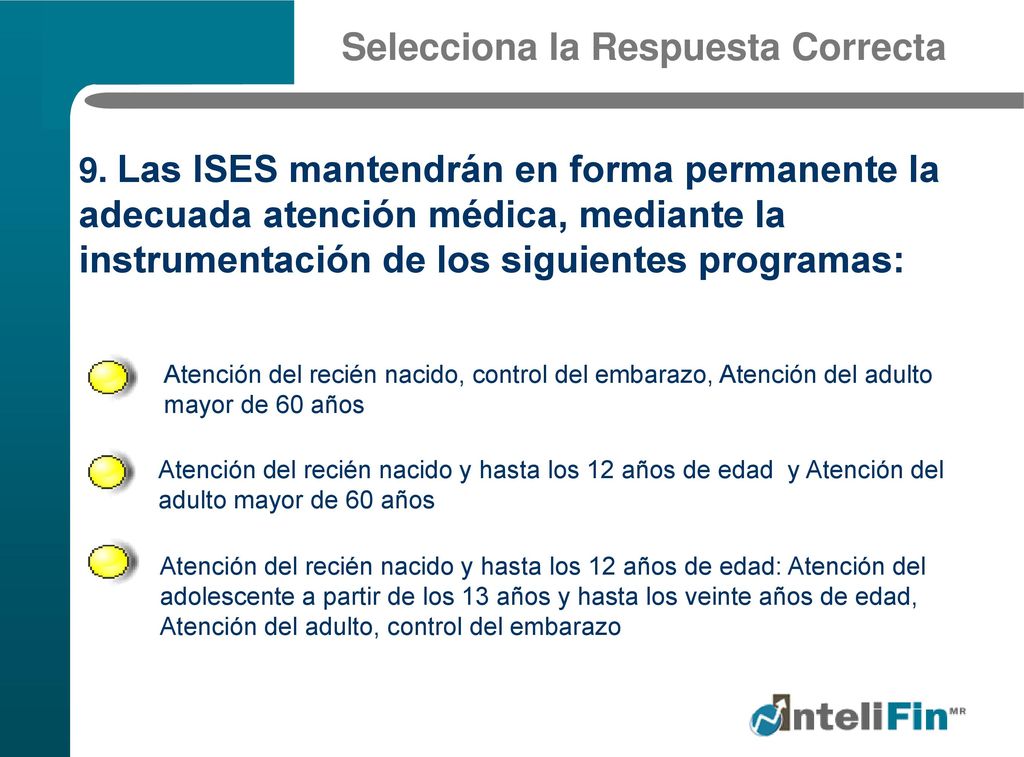 Selecciona la Respuesta Correcta

9. Las ISES mantendrán en forma permanente la adecuada atención médica, mediante la instrumentación de los siguientes programas:

Atención del recién nacido, control del embarazo, Atención del adulto mayor de 60 años

Atención del recién nacido y hasta los 12 años de edad y Atención del adulto mayor de 60 años

Atención del recién nacido y hasta los 12 años de edad: Atención del adolescente a partir de los 13 años y hasta los veinte años de edad, Atención del adulto, control del embarazo

InteliFin MR